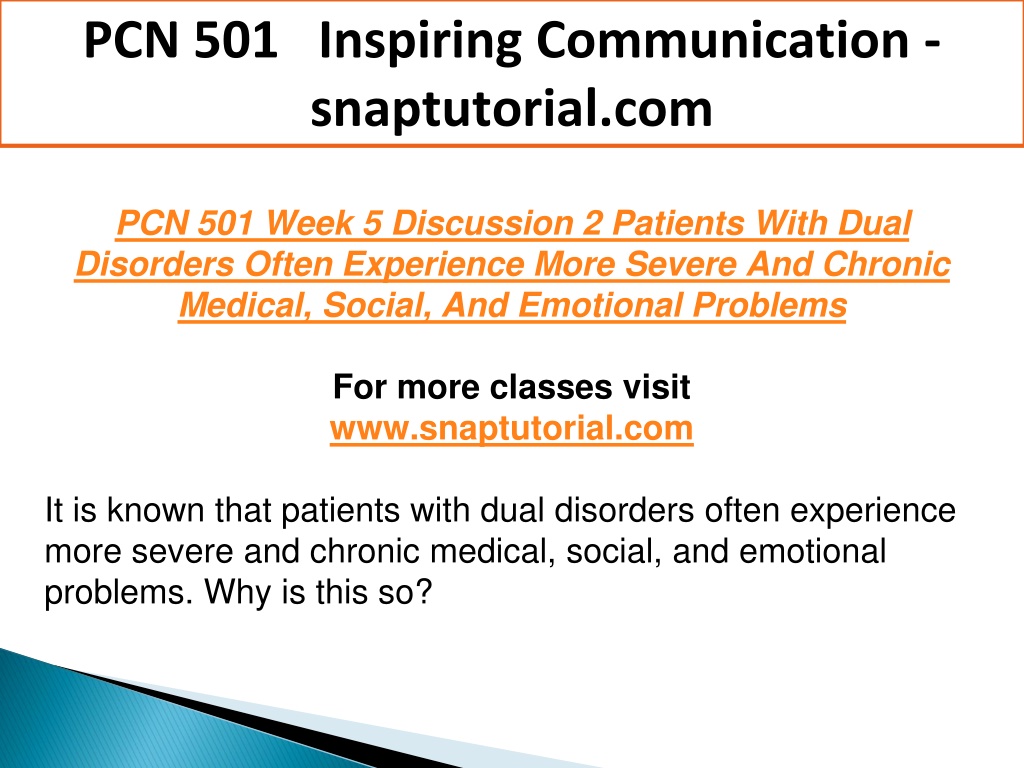 PCN 501 Inspiring Communication - snaptutorial.com

PCN 501 Week 5 Discussion 2 Patients With Dual Disorders Often Experience More Severe And Chronic Medical, Social, And Emotional Problems

For more classes visit
www.snaptutorial.com

It is known that patients with dual disorders often experience more severe and chronic medical, social, and emotional problems. Why is this so?